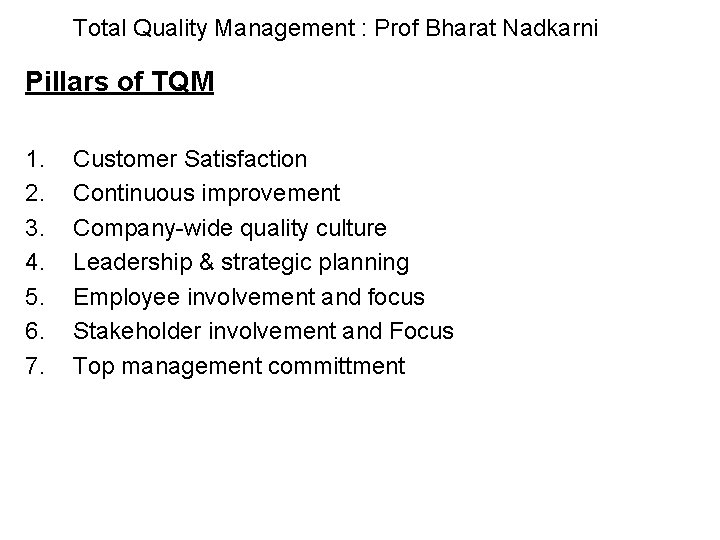 Total Quality Management : Prof Bharat Nadkarni

Pillars of TQM

1. Customer Satisfaction
2. Continuous improvement
3. Company-wide quality culture
4. Leadership & strategic planning
5. Employee involvement and focus
6. Stakeholder involvement and Focus
7. Top management committment